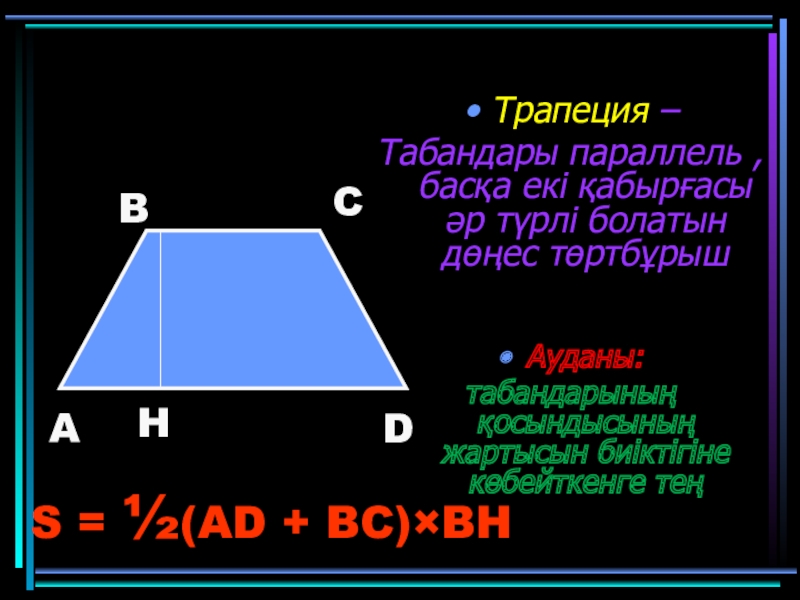 B

C

A

H

D

• Трапеция –
Табандары параллель , басқа екі қабырғасы әр түрлі болатын дөңес төртбұрыш

• Ауданы:
табандарының қосындысының жартысын биіктігіне көбейткенге тең

$S = \frac{1}{2}(AD + BC) \times BH$